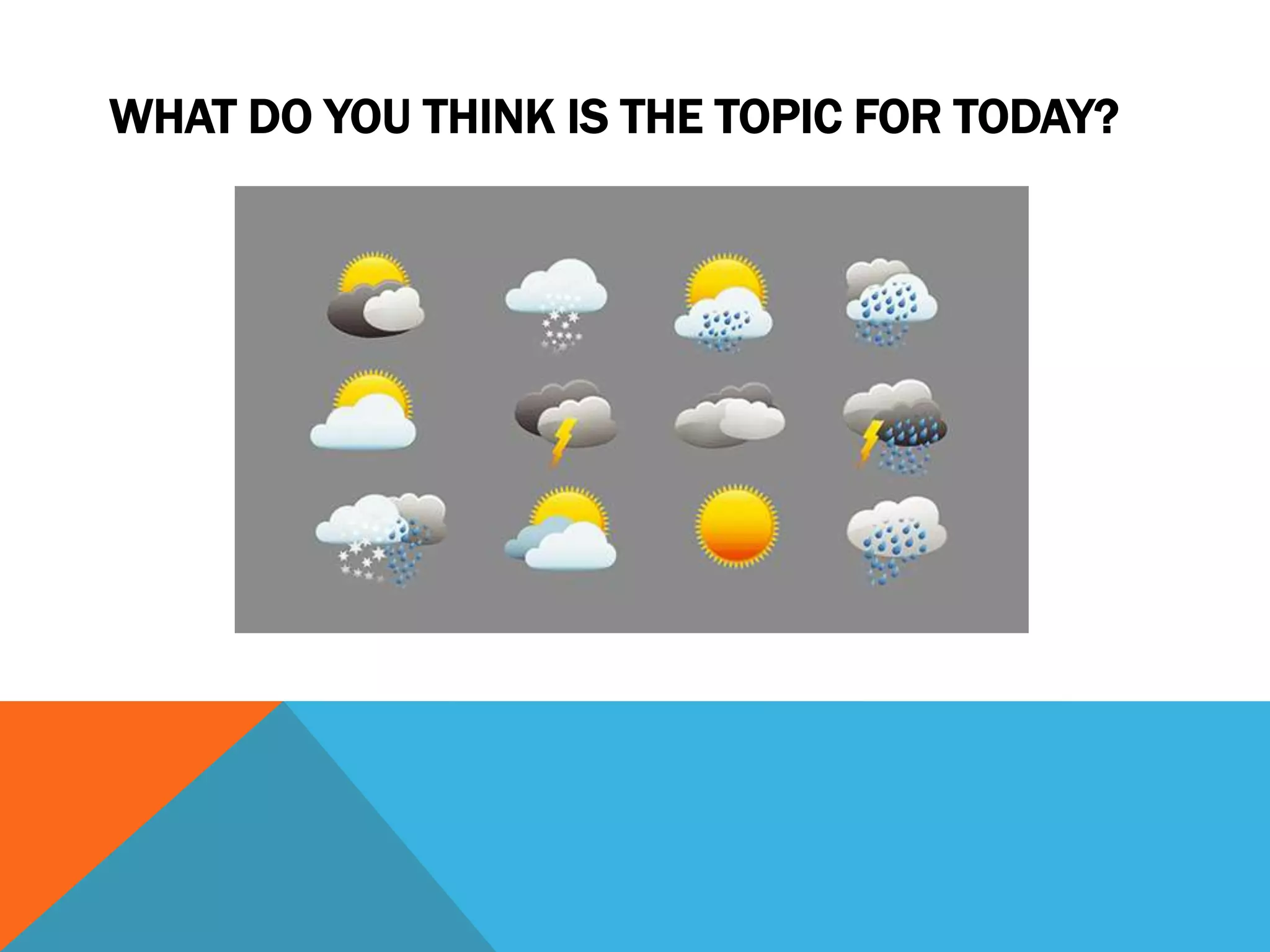 WHAT DO YOU THINK IS THE TOPIC FOR TODAY?